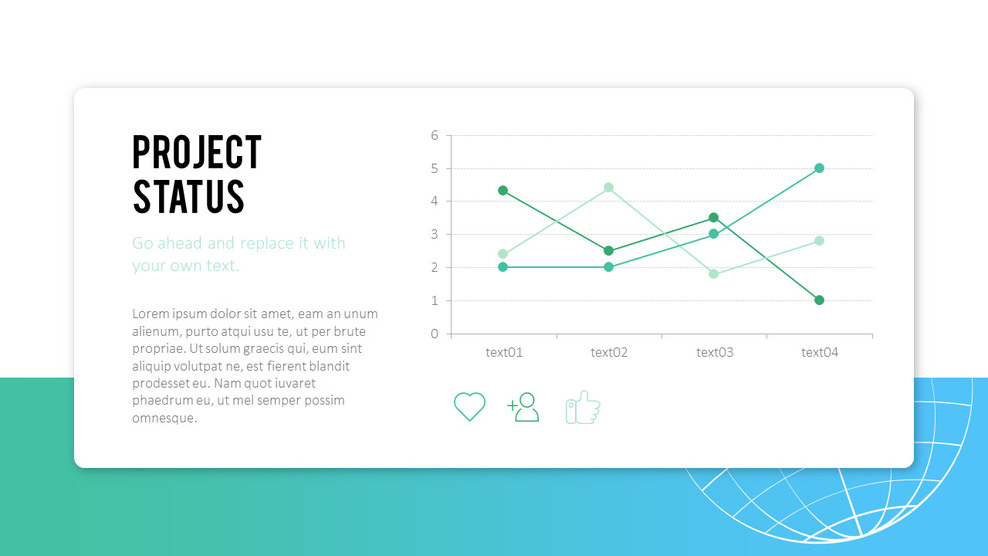 PROJECT STATUS

Go ahead and replace it with your own text.

Lorem ipsum dolor sit amet, eam an unum alienum, purto atqui usu te, ut per brute propriae. Ut solum graecis qui, eum sint aliquip volutpat ne, est fierent blandit prodesset eu. Nam quot iuvaret phaedrum eu, ut mel semper possim omnesque.

6
5
4
3
2
1
0
text01
text02
text03
text04